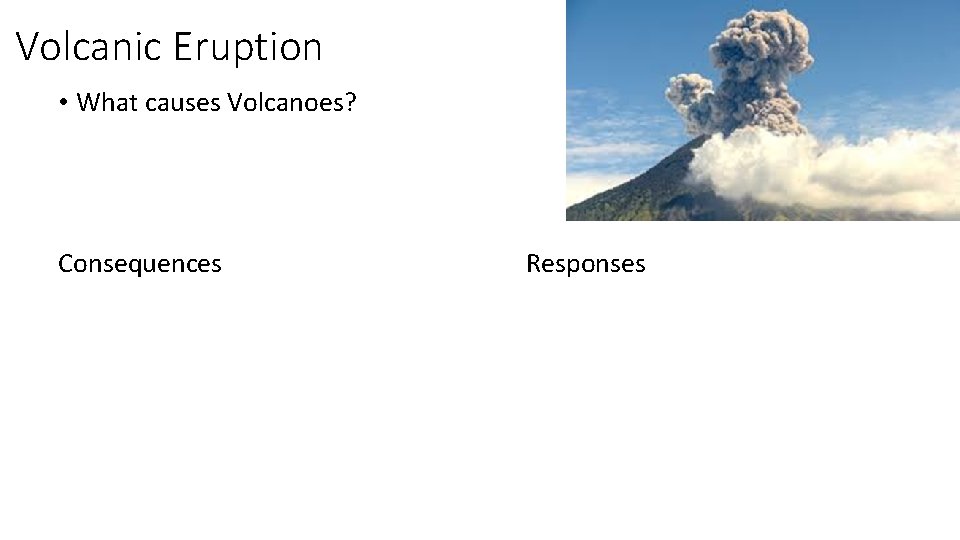 Volcanic Eruption

• What causes Volcanoes?

Consequences

Responses